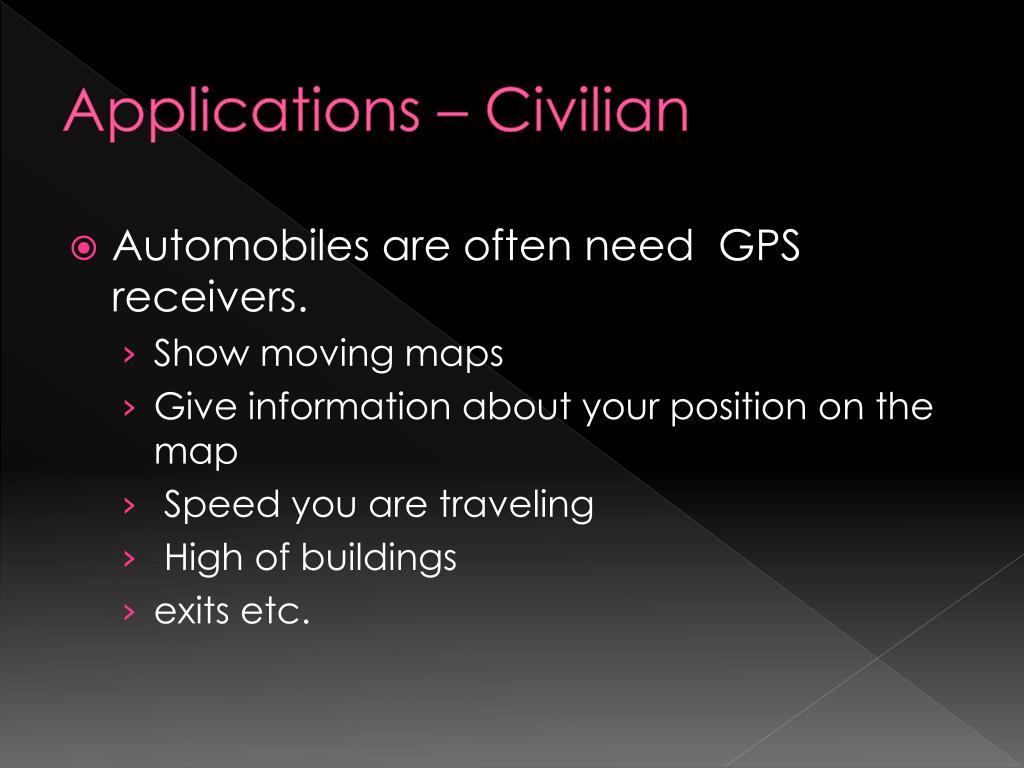 Applications – Civilian

Automobiles are often need GPS receivers.

› Show moving maps
› Give information about your position on the map
› Speed you are traveling
› High of buildings
› exits etc.